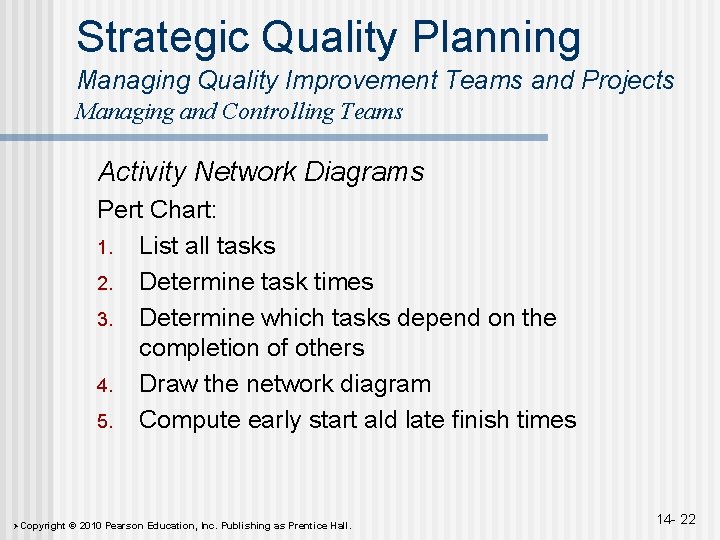 Strategic Quality Planning
Managing Quality Improvement Teams and Projects
Managing and Controlling Teams

Activity Network Diagrams

Pert Chart:

1. List all tasks
2. Determine task times
3. Determine which tasks depend on the completion of others
4. Draw the network diagram
5. Compute early start ald late finish times

Copyright © 2010 Pearson Education, Inc. Publishing as Prentice Hall.

14- 22